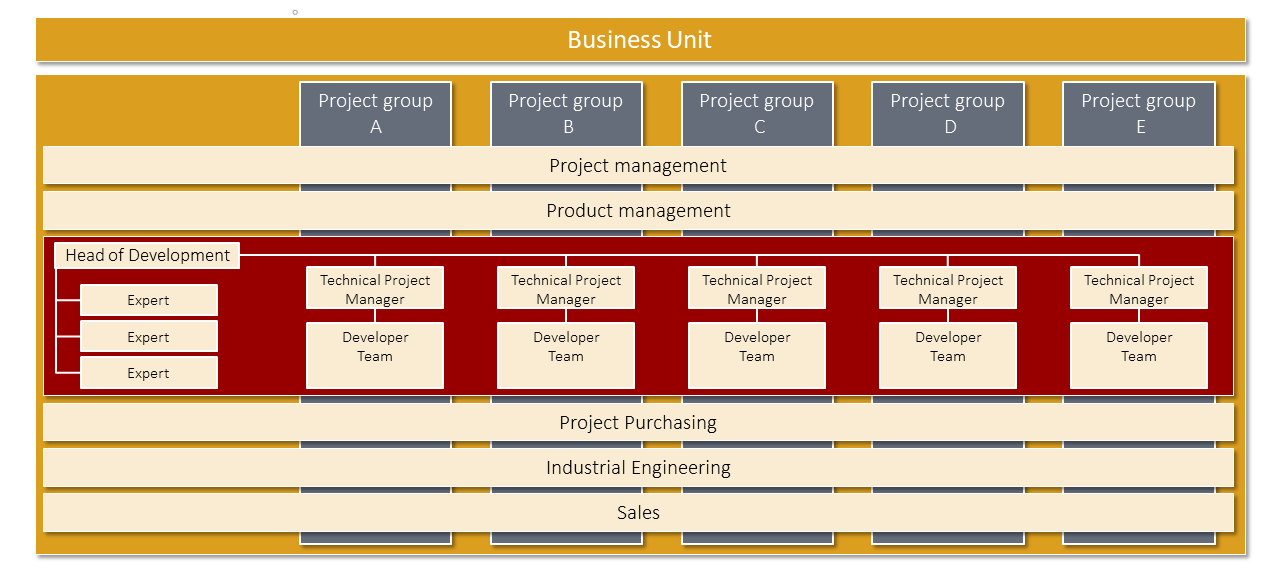 Business Unit

Project group A

Project group B

Project group C

Project group D

Project group E

Project management

Product management

Head of Development

Expert

Expert

Expert

Technical Project Manager

Developer Team

Technical Project Manager

Developer Team

Technical Project Manager

Developer Team

Technical Project Manager

Developer Team

Technical Project Manager

Developer Team

Project Purchasing

Industrial Engineering

Sales